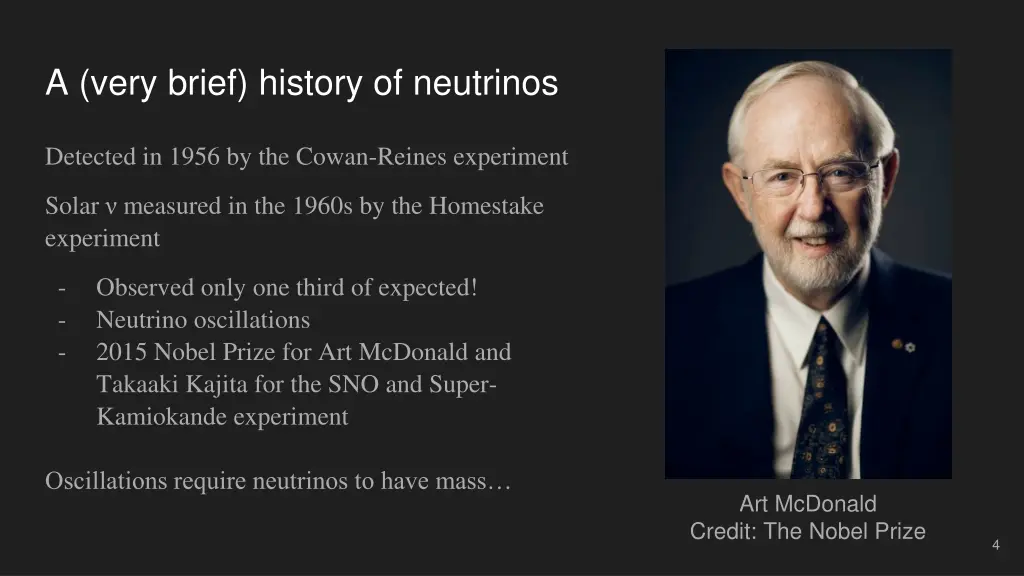 A (very brief) history of neutrinos

Detected in 1956 by the Cowan-Reines experiment

Solar ν measured in the 1960s by the Homestake experiment

- Observed only one third of expected!
- Neutrino oscillations
- 2015 Nobel Prize for Art McDonald and Takaaki Kajita for the SNO and Super-Kamiokande experiment

Oscillations require neutrinos to have mass…

Art McDonald
Credit: The Nobel Prize

4